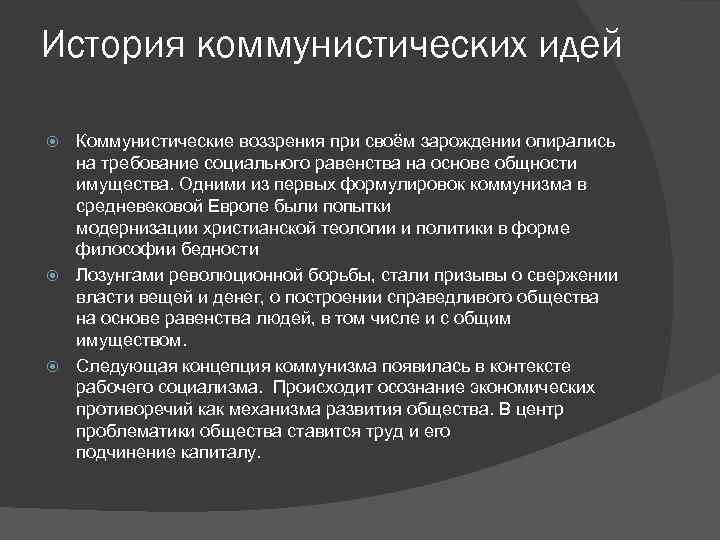 История коммунистических идей

Коммунистические воззрения при своём зарождении опирались на требование социального равенства на основе общности имущества. Одними из первых формулировок коммунизма в средневековой Европе были попытки модернизации христианской теологии и политики в форме философии бедности

Лозунгами революционной борьбы, стали призывы о свержении власти вещей и денег, о построении справедливого общества на основе равенства людей, в том числе и с общим имуществом.

Следующая концепция коммунизма появилась в контексте рабочего социализма. Происходит осознание экономических противоречий как механизма развития общества. В центр проблематики общества ставится труд и его подчинение капиталу.